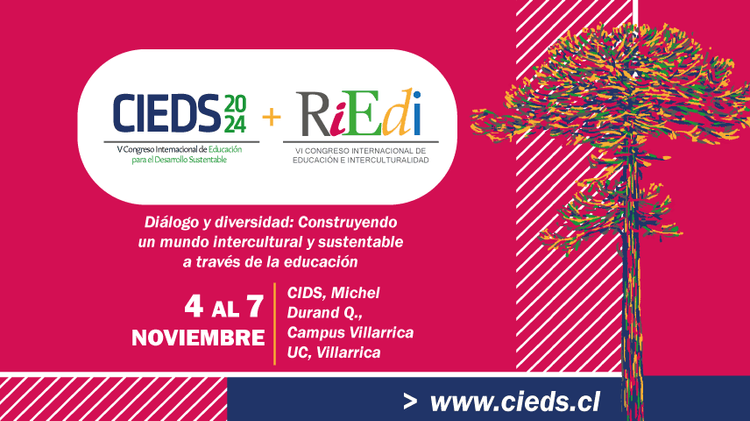 CIEDS 2024
V Congreso Internacional de Educación para el Desarrollo Sustentable

+

RiEdi
VI CONGRESO INTERNACIONAL DE EDUCACIÓN E INTERCULTURALIDAD

Diálogo y diversidad: Construyendo un mundo intercultural y sustentable a través de la educación

4 AL 7 NOVIEMBRE

CIDS, Michel Durand Q., Campus Villarrica UC, Villarrica

> www.cieds.cl